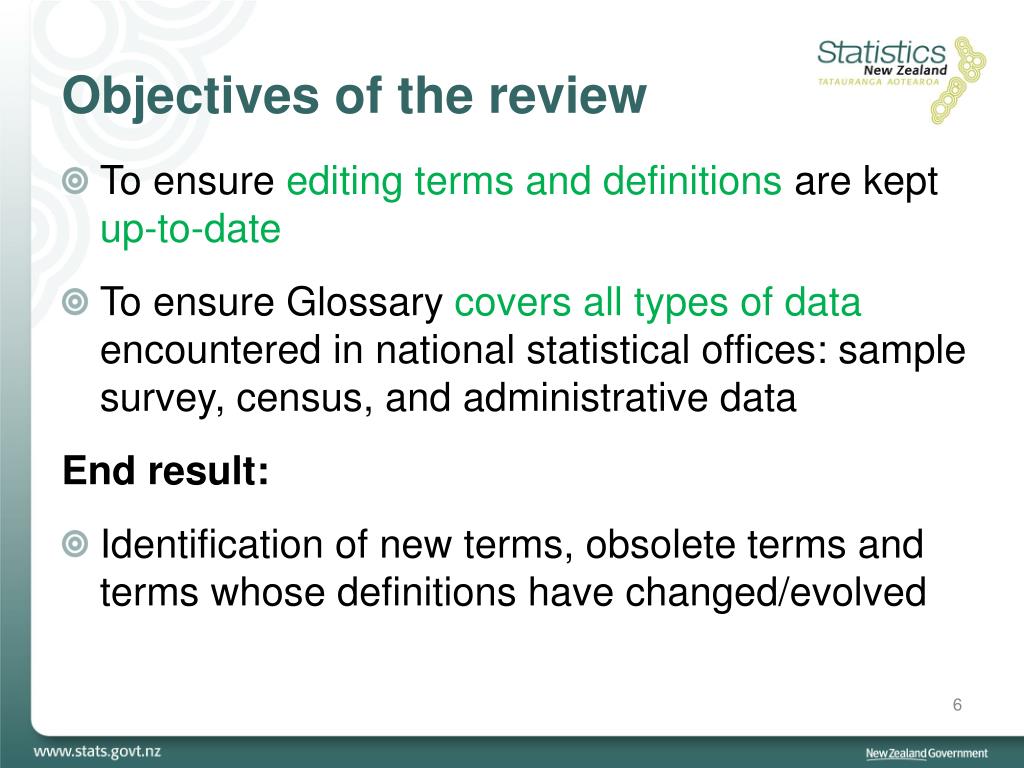 Statistics New Zealand
TATAURANGA AOTEAROA

Objectives of the review

To ensure editing terms and definitions are kept up-to-date

To ensure Glossary covers all types of data encountered in national statistical offices: sample survey, census, and administrative data

End result:

Identification of new terms, obsolete terms and terms whose definitions have changed/evolved

6

www.stats.govt.nz

New Zealand Government